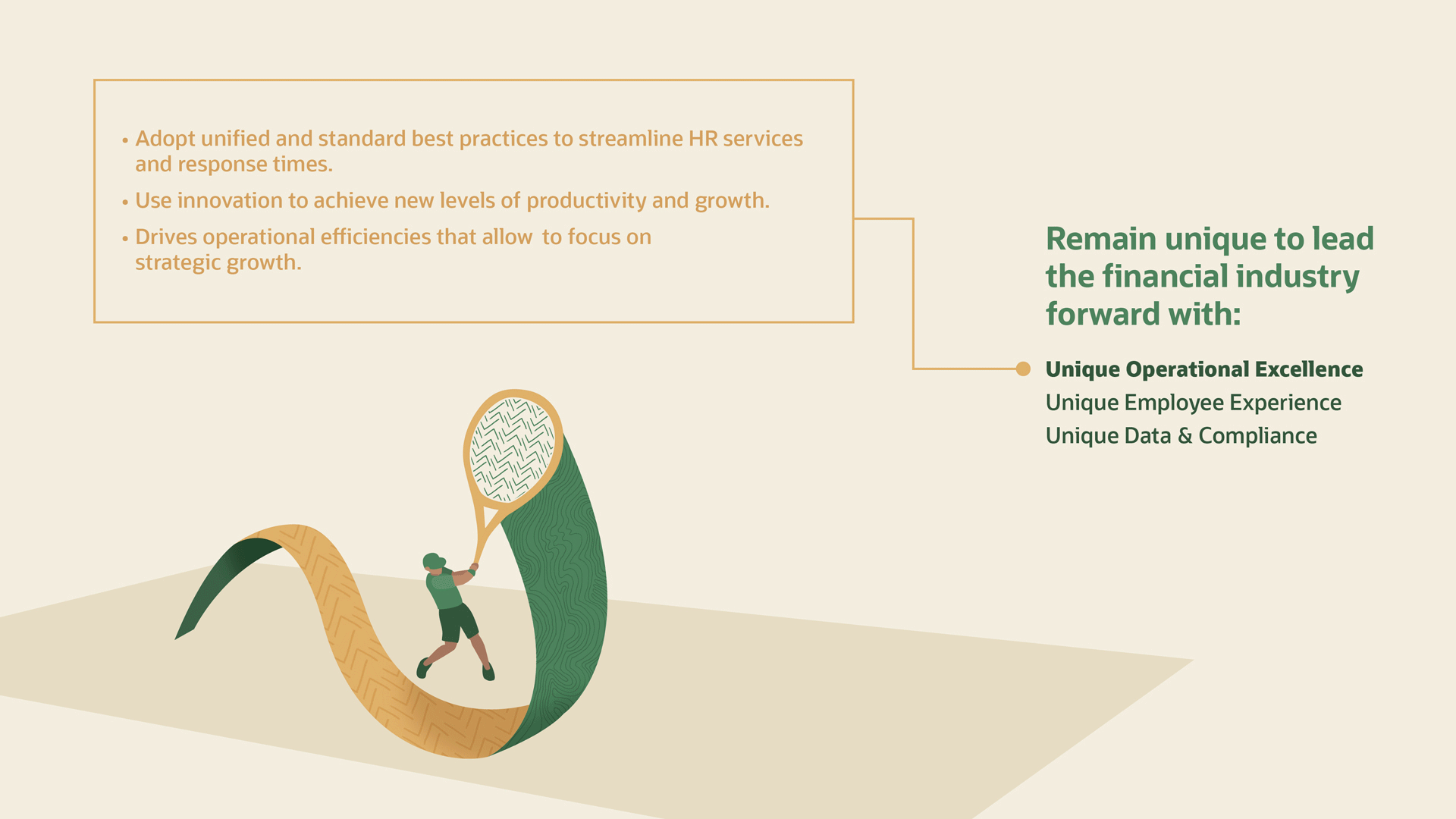 • Adopt unified and standard best practices to streamline HR services and response times.

• Use innovation to achieve new levels of productivity and growth.

• Drives operational efficiencies that allow to focus on strategic growth.

Remain unique to lead the financial industry forward with:

Unique Operational Excellence
Unique Employee Experience
Unique Data & Compliance